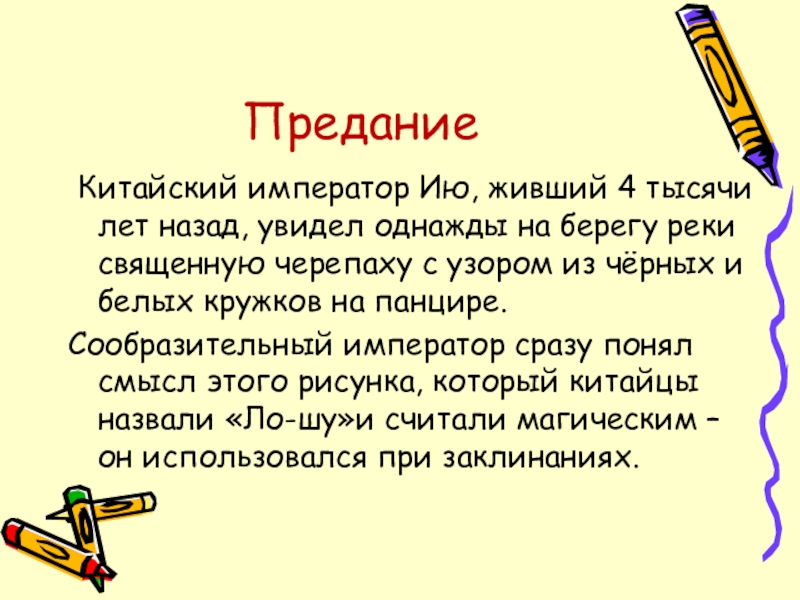 Предание

Китайский император Ию, живший 4 тысячи лет назад, увидел однажды на берегу реки священную черепаху с узором из чёрных и белых кружков на панцире.

Сообразительный император сразу понял смысл этого рисунка, который китайцы назвали «Ло-шу»и считали магическим – он использовался при заклинаниях.